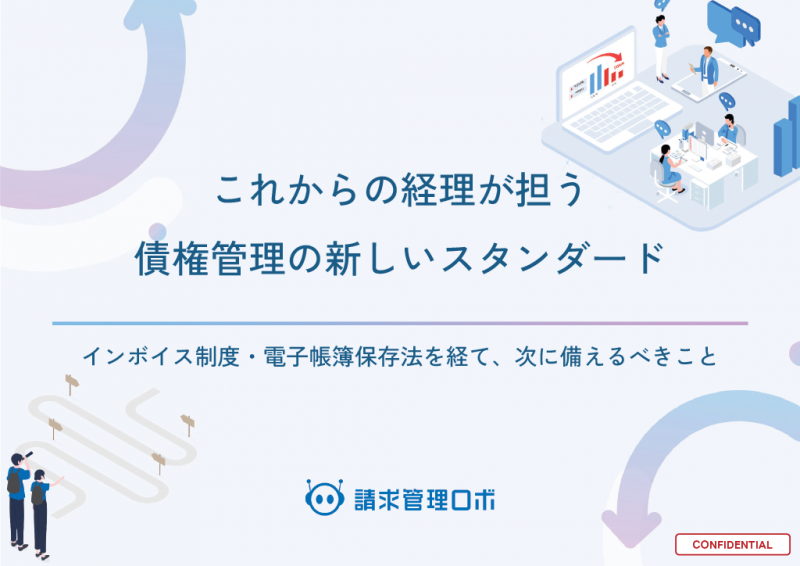 これからの経理が担う
債権管理の新しいスタンダード

インボイス制度・電子帳簿保存法を経て、次に備えるべきこと

請求管理ロボ

CONFIDENTIAL